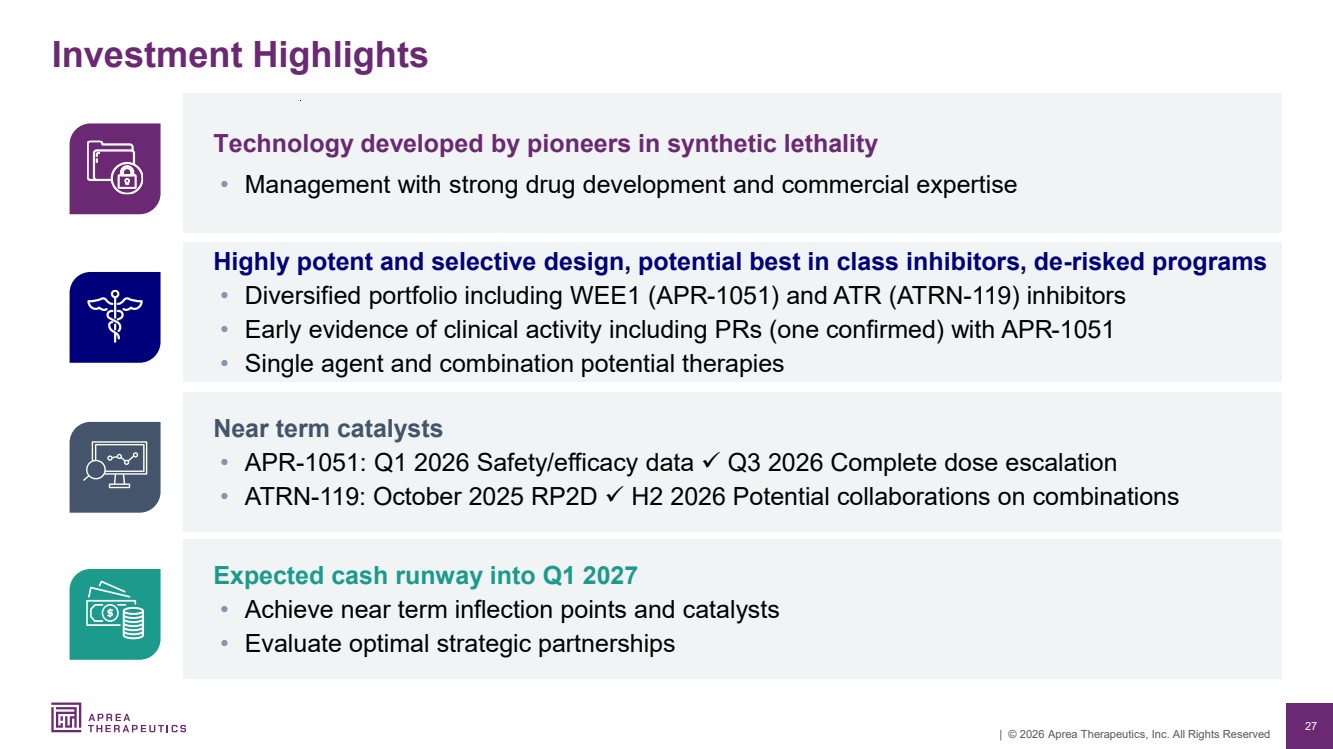 Investment Highlights

Technology developed by pioneers in synthetic lethality
• Management with strong drug development and commercial expertise

Highly potent and selective design, potential best in class inhibitors, de-risked programs
• Diversified portfolio including WEE1 (APR-1051) and ATR (ATRN-119) inhibitors
• Early evidence of clinical activity including PRs (one confirmed) with APR-1051
• Single agent and combination potential therapies

Near term catalysts
• APR-1051: Q1 2026 Safety/efficacy data ✓ Q3 2026 Complete dose escalation
• ATRN-119: October 2025 RP2D ✓ H2 2026 Potential collaborations on combinations

Expected cash runway into Q1 2027
• Achieve near term inflection points and catalysts
• Evaluate optimal strategic partnerships

APREA THERAPEUTICS

| © 2026 Aprea Therapeutics, Inc. All Rights Reserved

27